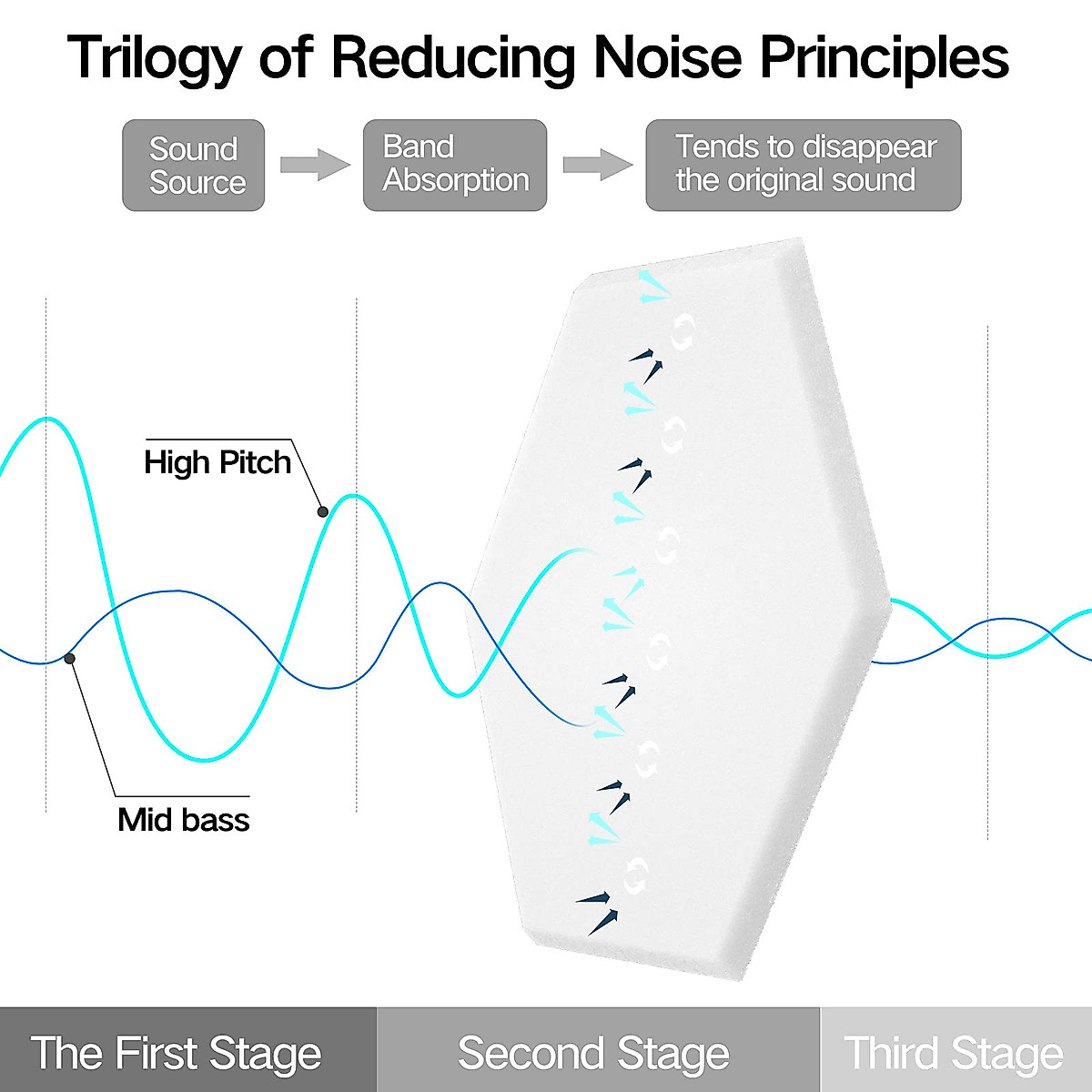 Trilogy of Reducing Noise Principles

Sound Source

Band Absorption

Tends to disappear the original sound

High Pitch

Mid bass

The First Stage

Second Stage

Third Stage